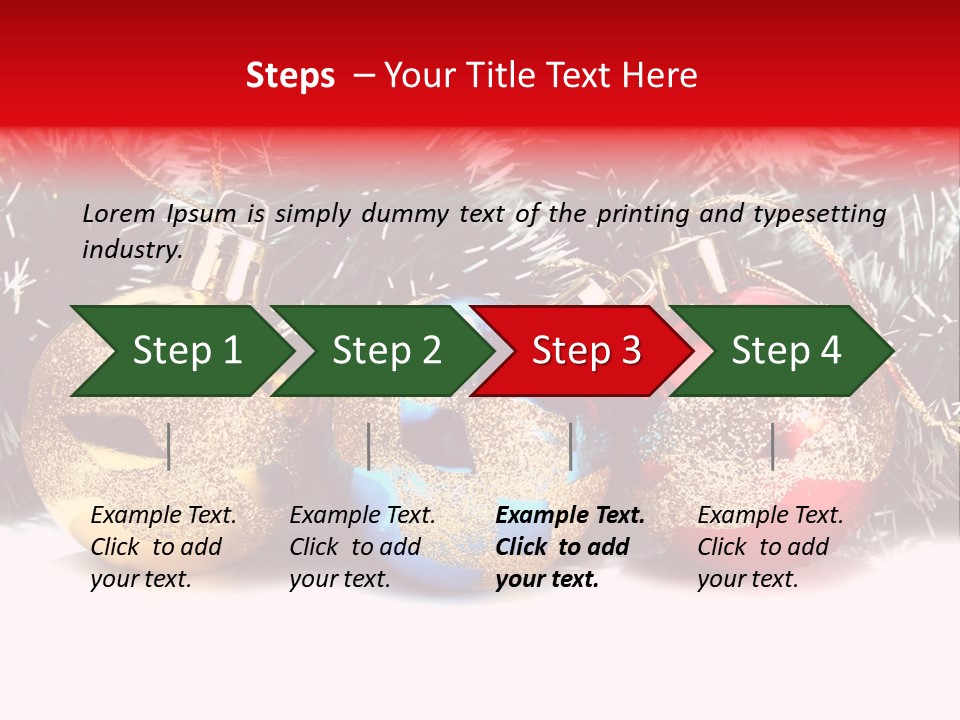 Steps – Your Title Text Here

Lorem Ipsum is simply dummy text of the printing and typesetting industry.

Step 1

Step 2

Step 3

Step 4

Example Text. Click to add your text.

Example Text. Click to add your text.

Example Text. Click to add your text.

Example Text. Click to add your text.